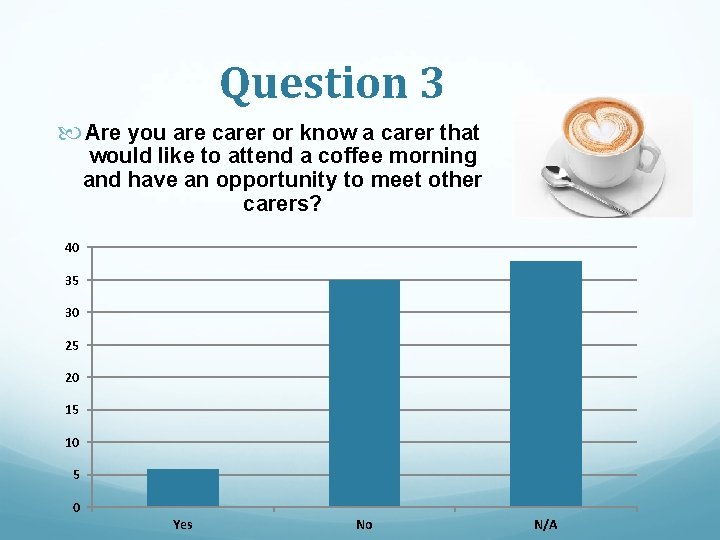 Question 3

Are you are carer or know a carer that would like to attend a coffee morning and have an opportunity to meet other carers?

40
35
30
25
20
15
10
5
0

Yes
No
N/A